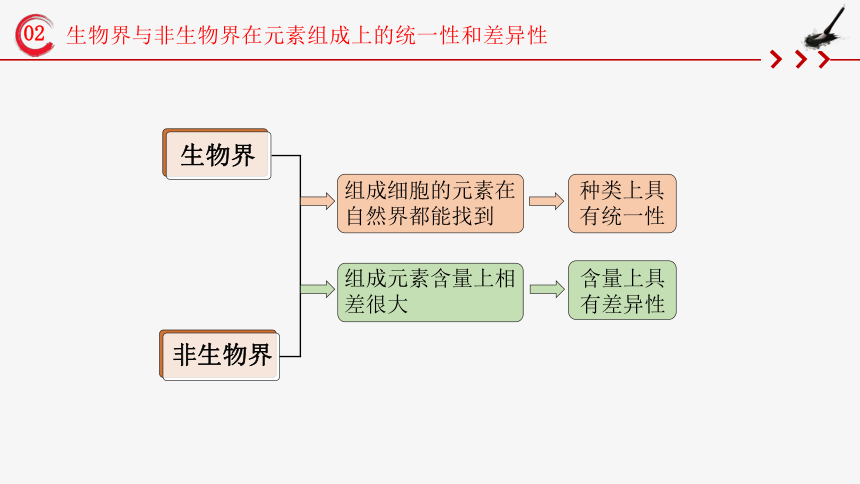 02 生物界与非生物界在元素组成上的统一性和差异性

生物界

非生物界

组成细胞的元素在自然界都能找到

种类上具有统一性

组成元素含量上相差很大

含量上具有差异性